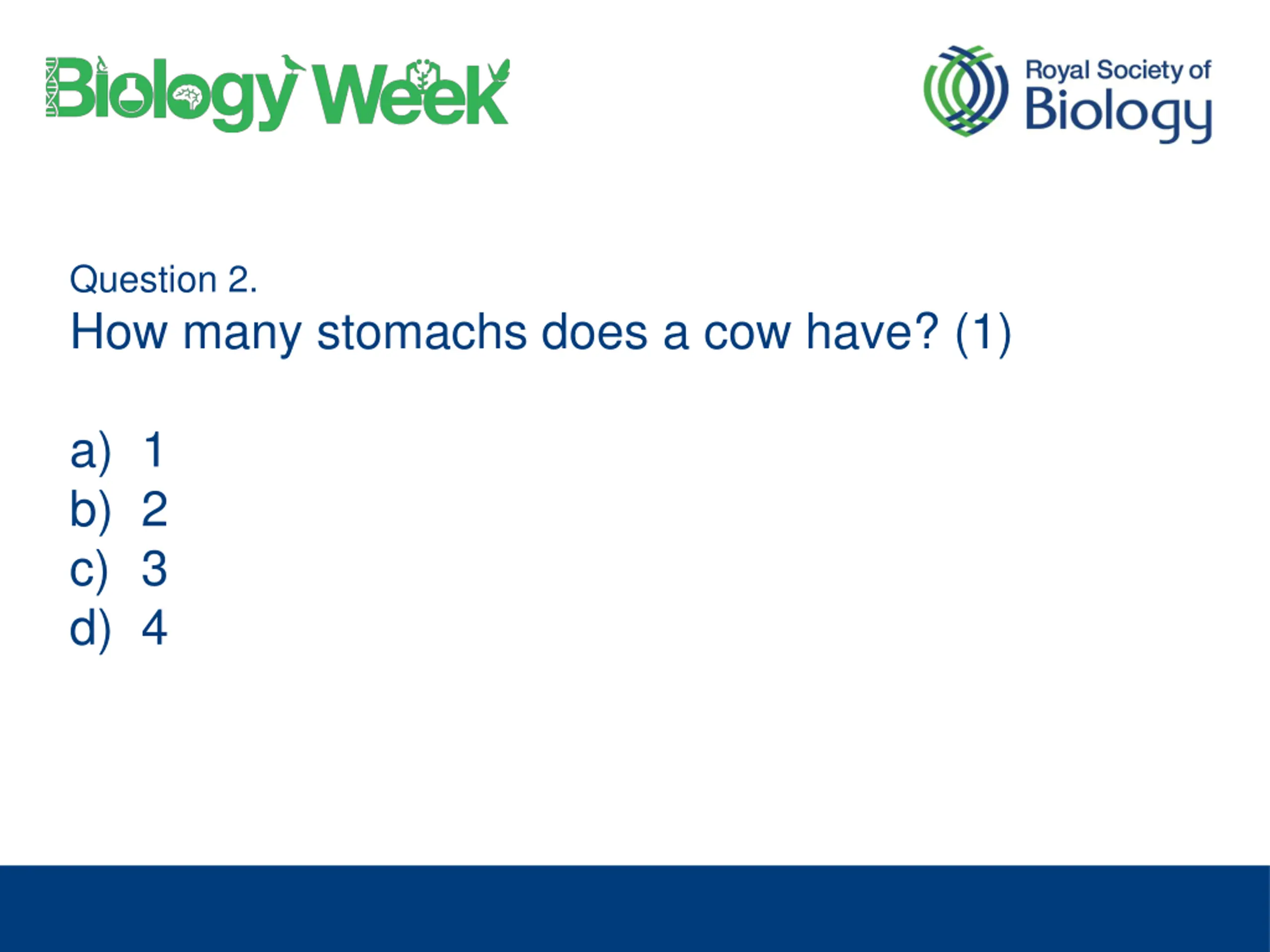 Biology Week

Royal Society of Biology

Question 2.
How many stomachs does a cow have? (1)

a) 1
b) 2
c) 3
d) 4